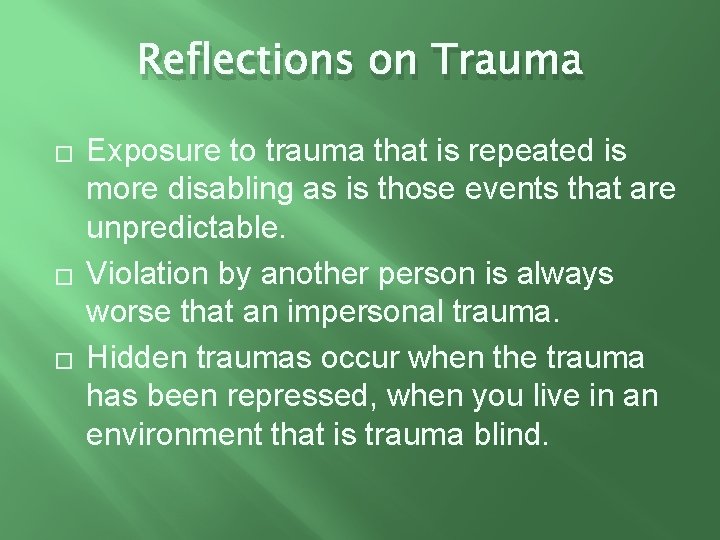 Reflections on Trauma

□ Exposure to trauma that is repeated is more disabling as is those events that are unpredictable.

□ Violation by another person is always worse that an impersonal trauma.

□ Hidden traumas occur when the trauma has been repressed, when you live in an environment that is trauma blind.